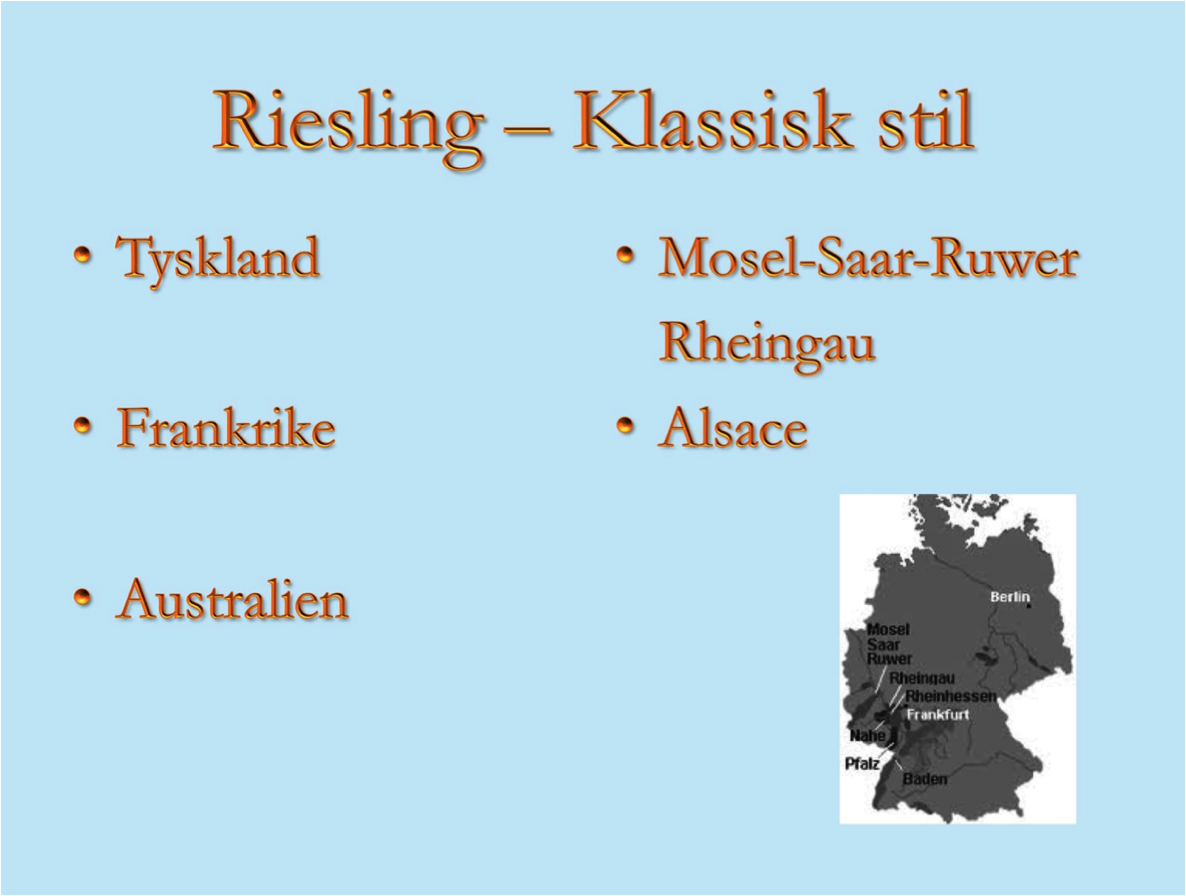 Riesling – Klassisk stil

• Tyskland

• Frankrike

• Australien

• Mosel-Saar-Ruwer Rheingau

• Alsace

Berlin
Mosel
Saar
Ruwer
Rheingau
Rheinhessen
Frankfurt
Nahe
Pfalz
Baden